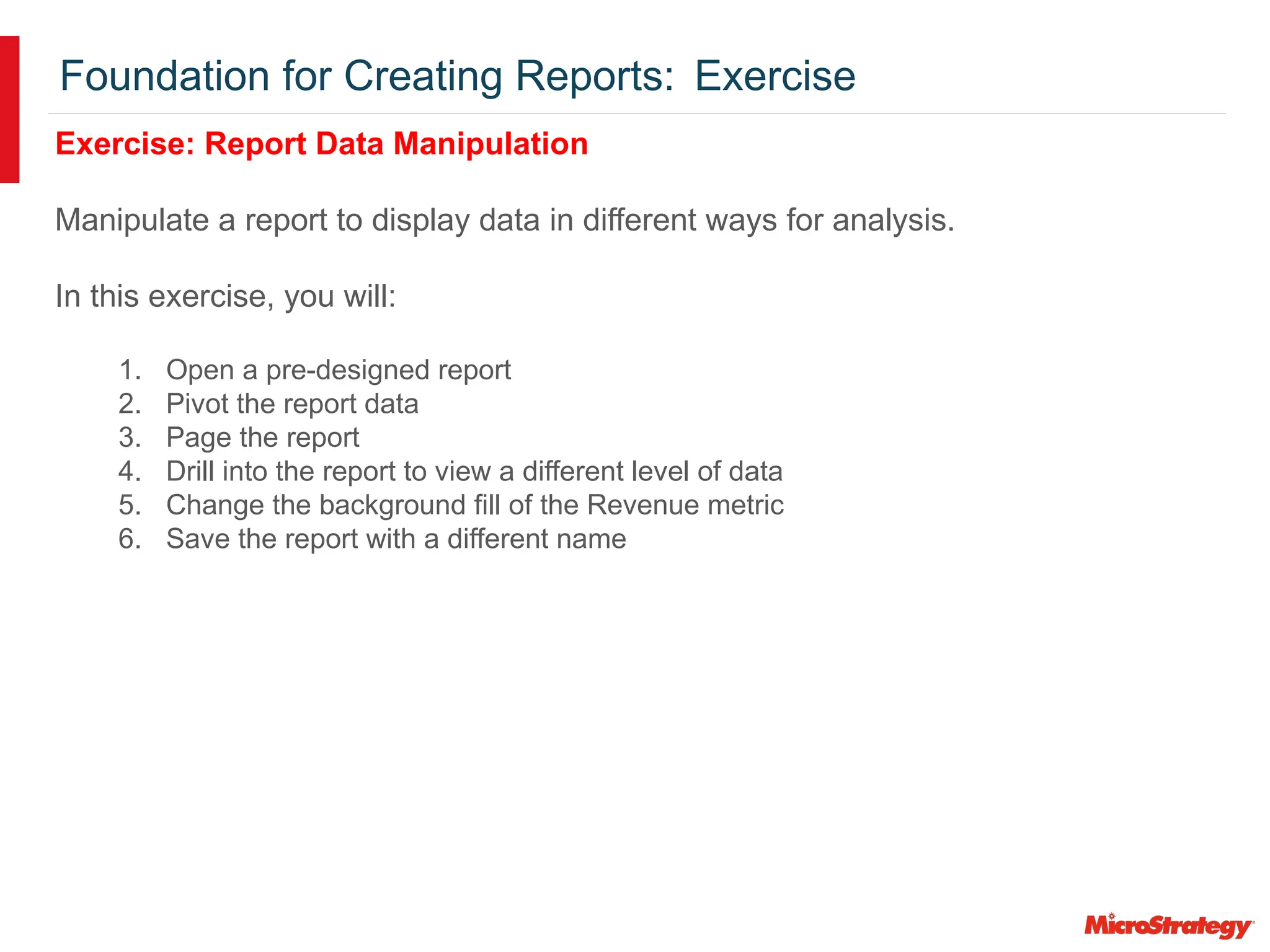 Foundation for Creating Reports: Exercise

Exercise: Report Data Manipulation

Manipulate a report to display data in different ways for analysis.

In this exercise, you will:

1. Open a pre-designed report
2. Pivot the report data
3. Page the report
4. Drill into the report to view a different level of data
5. Change the background fill of the Revenue metric
6. Save the report with a different name

MicroStrategy